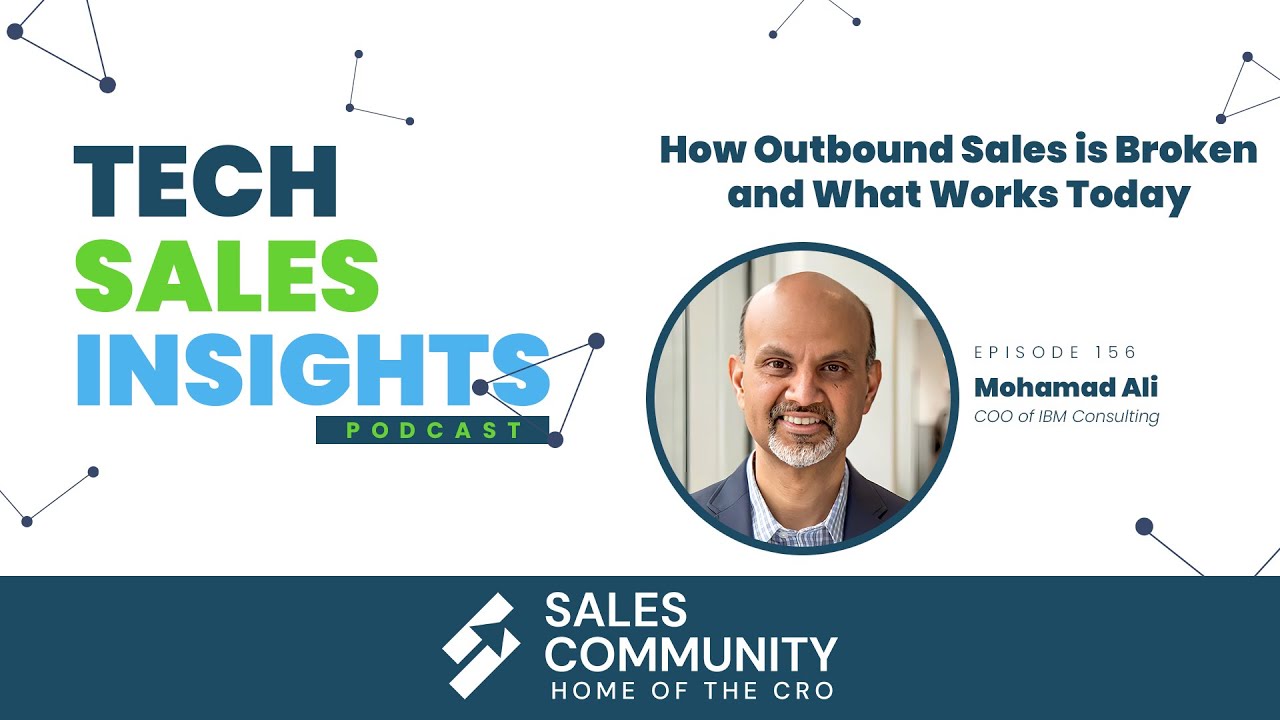 TECH
SALES
INSIGHTS
PODCAST

How Outbound Sales is Broken and What Works Today

EPISODE 156
Mohamad Ali
COO of IBM Consulting

SALES
COMMUNITY
HOME OF THE CRO